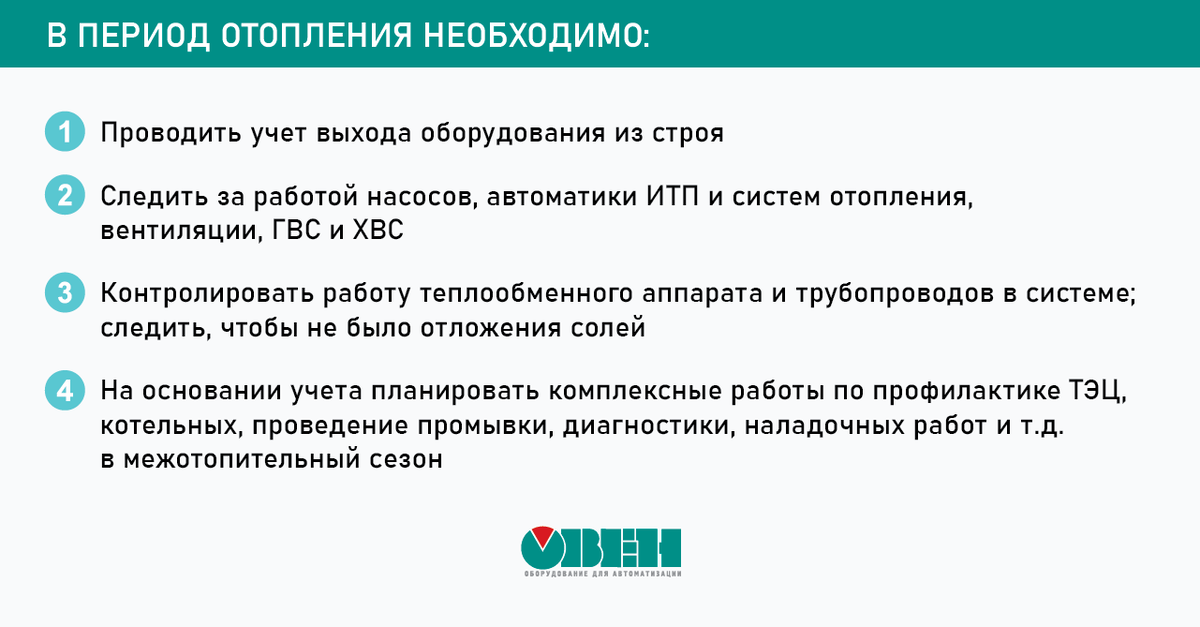 В ПЕРИОД ОТОПЛЕНИЯ НЕОБХОДИМО:

1 Проводить учет выхода оборудования из строя

2 Следить за работой насосов, автоматики ИТП и систем отопления, вентиляции, ГВС и ХВС

3 Контролировать работу теплообменного аппарата и трубопроводов в системе; следить, чтобы не было отложения солей

4 На основании учета планировать комплексные работы по профилактике ТЭЦ, котельных, проведение промывки, диагностики, наладочных работ и т.д. в межотопительный сезон

ОВЕН
ОБОРУДОВАНИЕ ДЛЯ АВТОМАТИЗАЦИИ